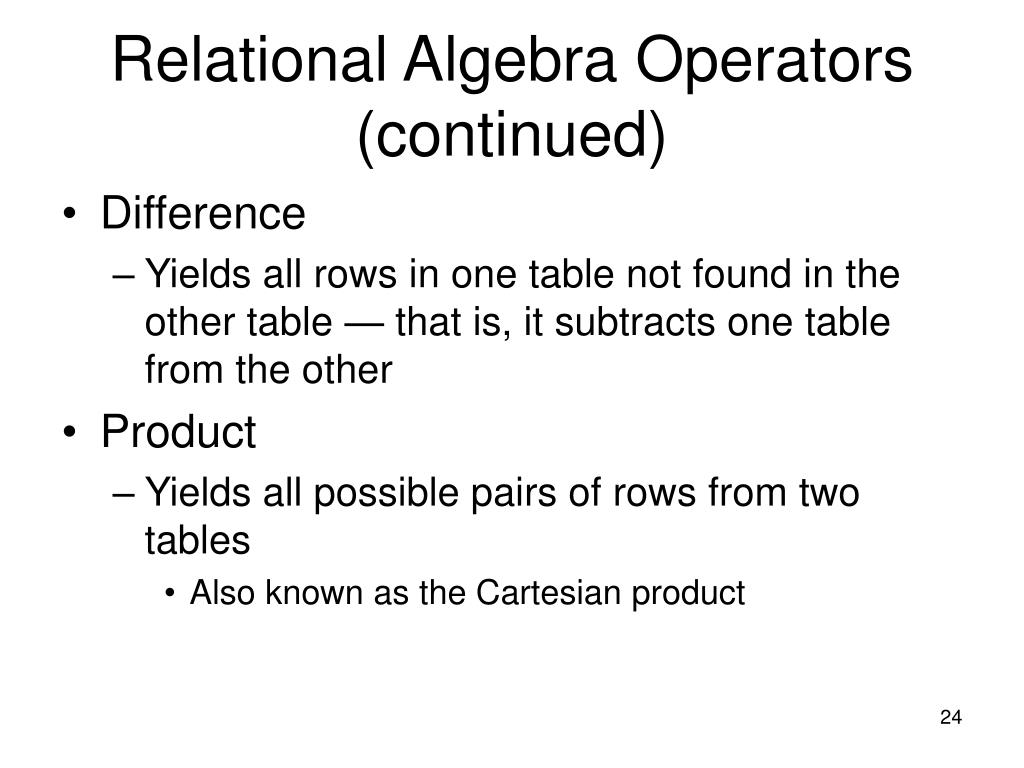 Relational Algebra Operators (continued)

• Difference
  – Yields all rows in one table not found in the other table — that is, it subtracts one table from the other
• Product
  – Yields all possible pairs of rows from two tables
    • Also known as the Cartesian product

24